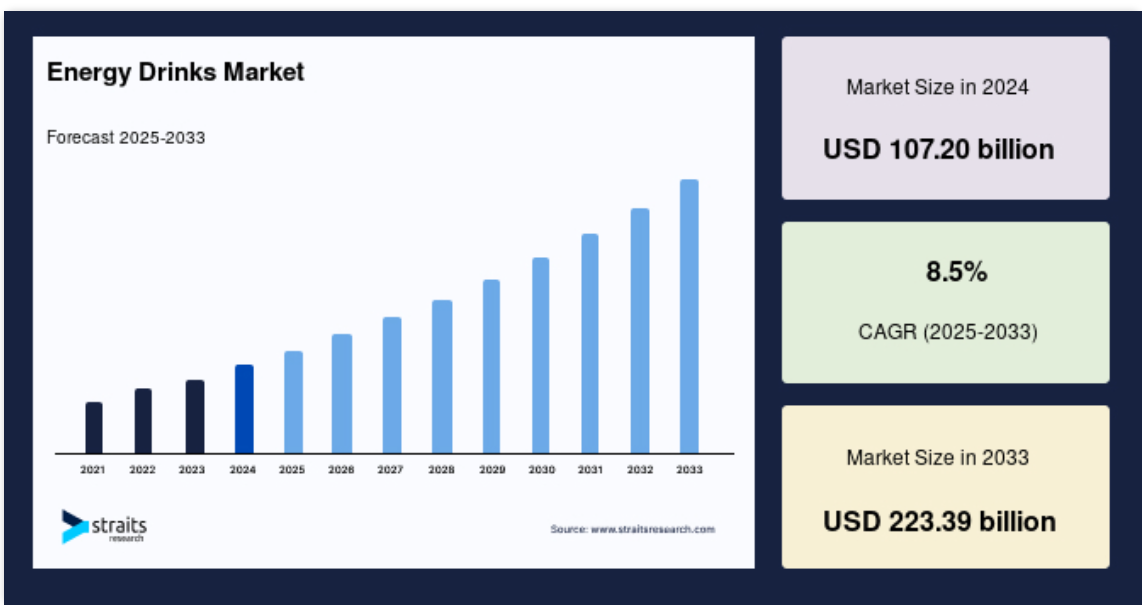 Energy Drinks Market

Forecast 2025-2033

2021 2022 2023 2024 2025 2026 2027 2028 2029 2030 2031 2032 2033

straits research

Source: www.straitsresearch.com

Market Size in 2024

USD 107.20 billion

8.5%

CAGR (2025-2033)

Market Size in 2033

USD 223.39 billion